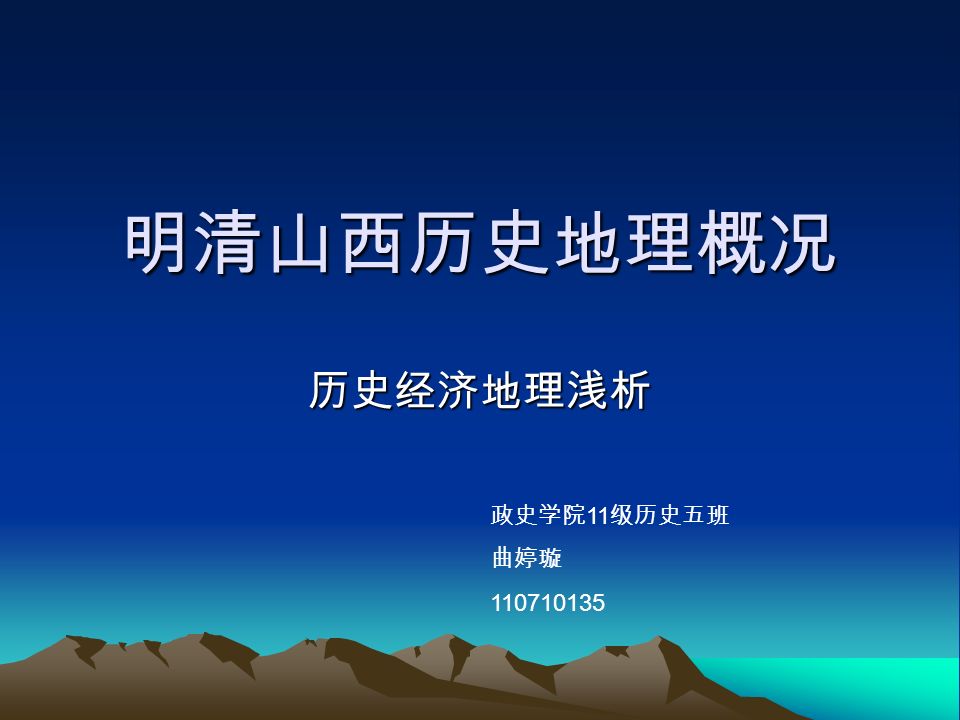 明清山西历史地理概况

历史经济地理浅析

政史学院11级历史五班
曲婷璇
110710135